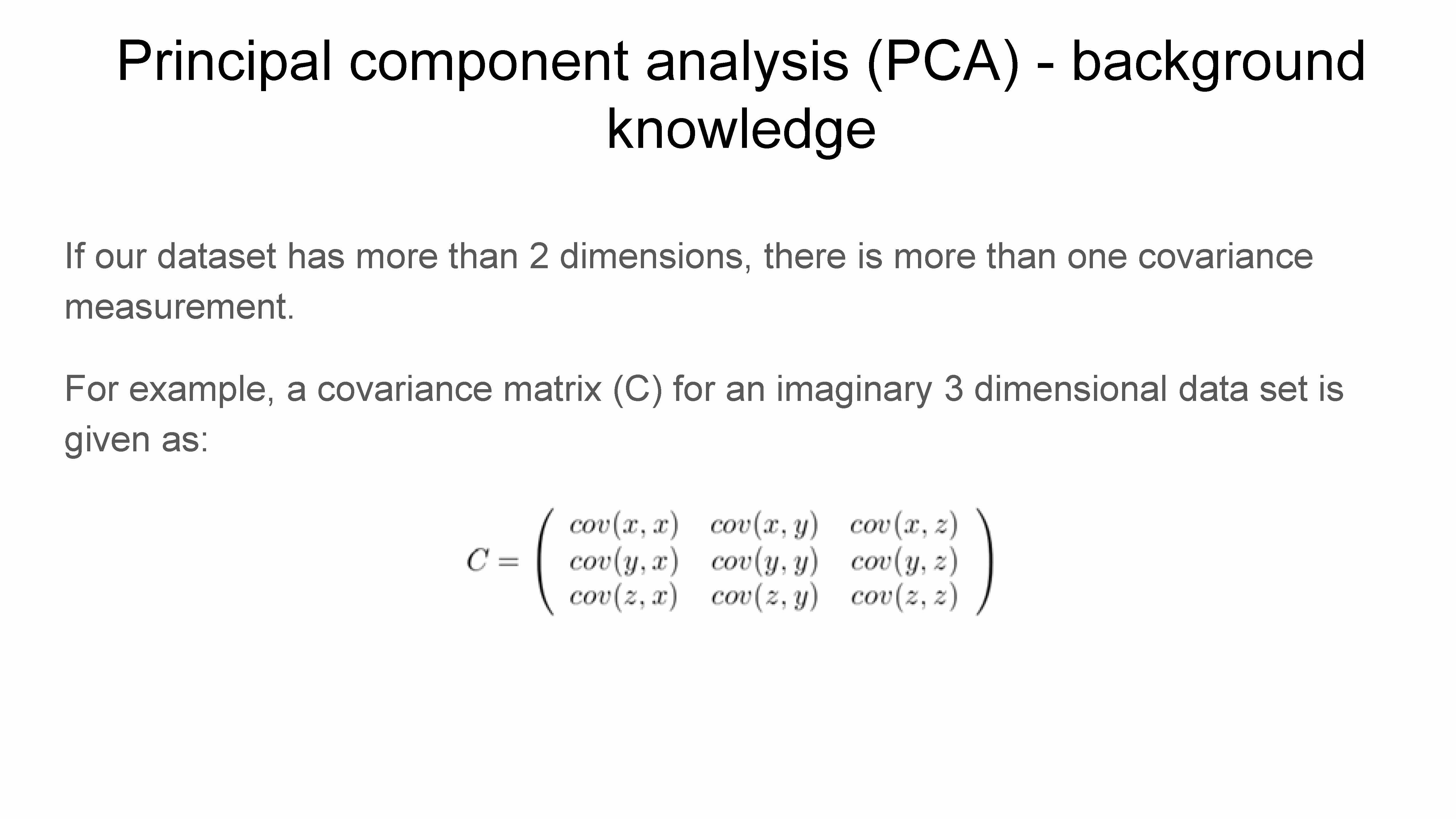 Principal component analysis (PCA) - background knowledge

If our dataset has more than 2 dimensions, there is more than one covariance measurement.

For example, a covariance matrix (C) for an imaginary 3 dimensional data set is given as:

$C = \begin{pmatrix} cov(x,x) & cov(x,y) & cov(x,z) \\ cov(y,x) & cov(y,y) & cov(y,z) \\ cov(z,x) & cov(z,y) & cov(z,z) \end{pmatrix}$